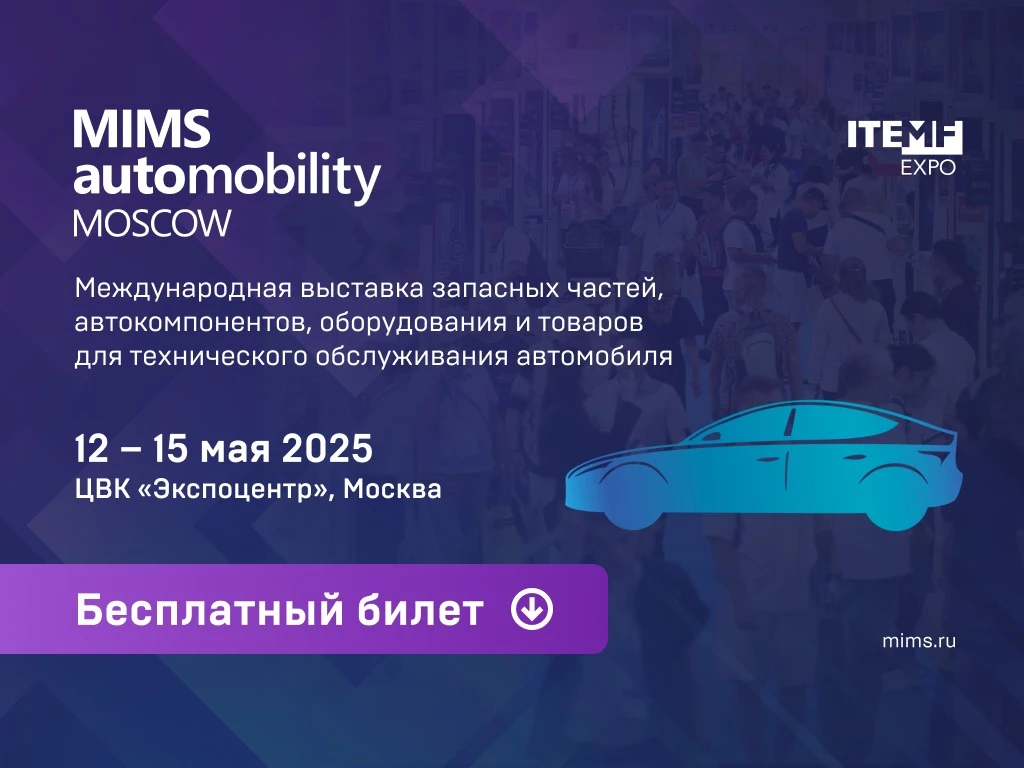 MIMS automobility MOSCOW

ITEMF EXPO

Международная выставка запасных частей, автокомпонентов, оборудования и товаров для технического обслуживания автомобиля

12 – 15 мая 2025
ЦВК «Экспоцентр», Москва

Бесплатный билет

mims.ru